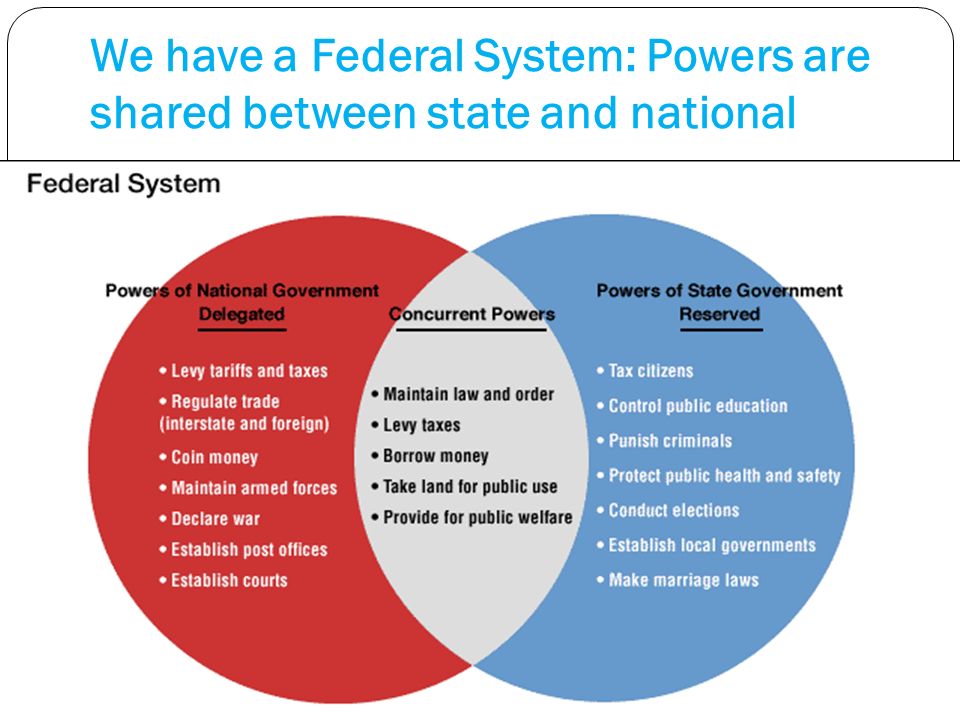 We have a Federal System: Powers are shared between state and national

Federal System

Powers of National Government
Delegated

• Levy tariffs and taxes
• Regulate trade (interstate and foreign)
• Coin money
• Maintain armed forces
• Declare war
• Establish post offices
• Establish courts

Concurrent Powers

• Maintain law and order
• Levy taxes
• Borrow money
• Take land for public use
• Provide for public welfare

Powers of State Government
Reserved

• Tax citizens
• Control public education
• Punish criminals
• Protect public health and safety
• Conduct elections
• Establish local governments
• Make marriage laws